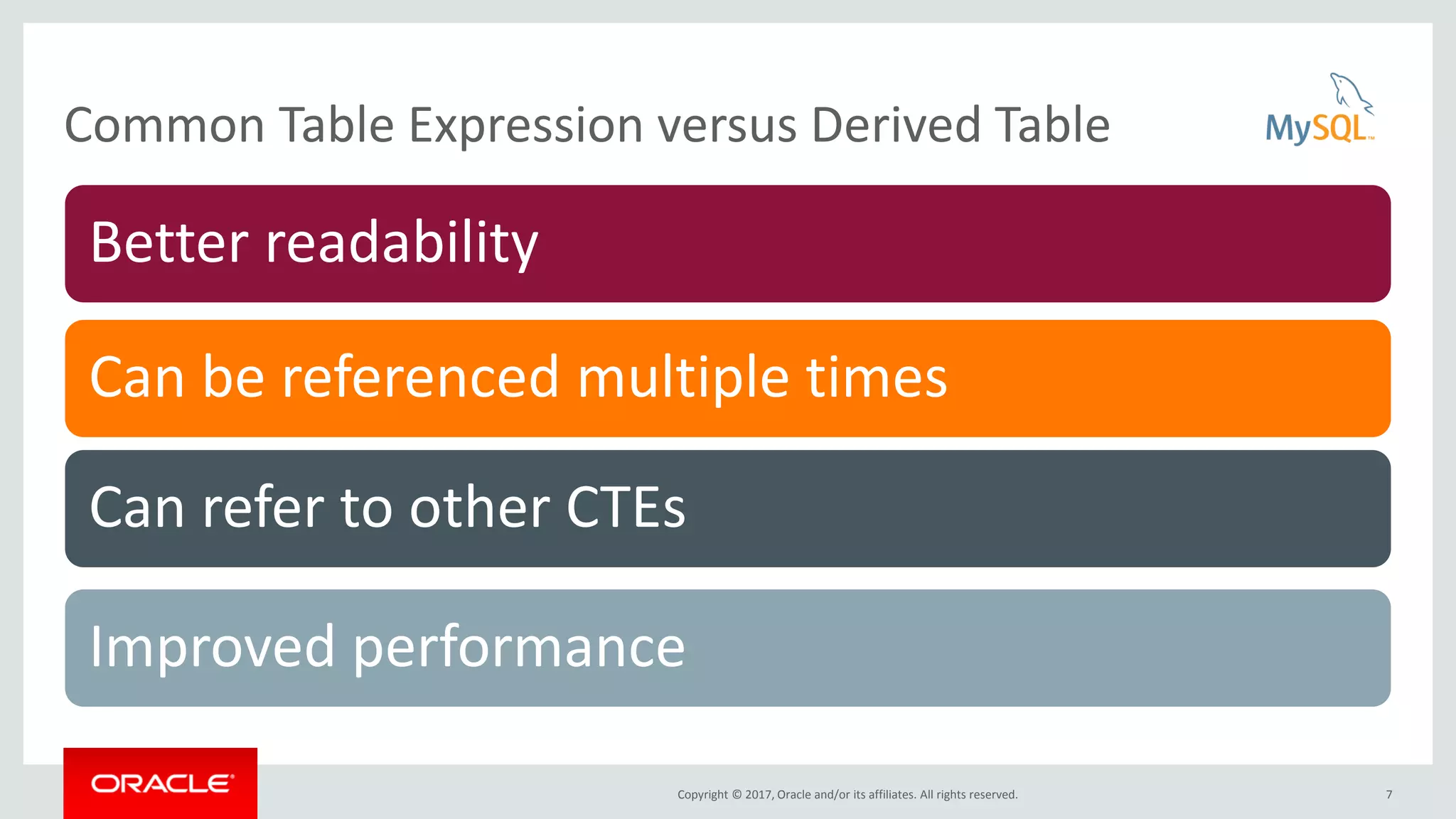 Common Table Expression versus Derived Table

MySQL™

Better readability

Can be referenced multiple times

Can refer to other CTEs

Improved performance

ORACLE®

Copyright © 2017, Oracle and/or its affiliates. All rights reserved.

7